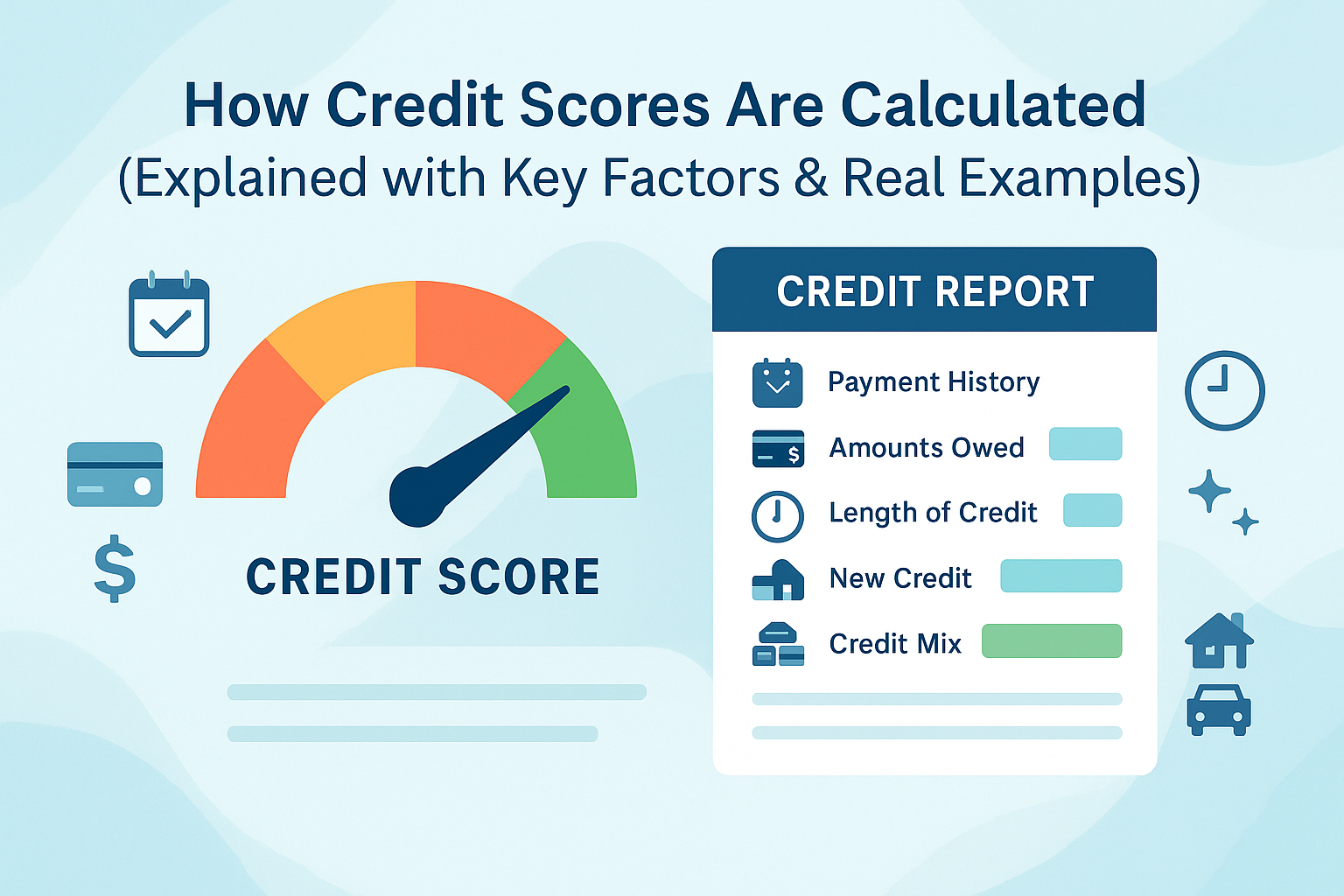 How Credit Scores Are Calculated
(Explained with Key Factors & Real Examples)

$

CREDIT SCORE

CREDIT REPORT

Payment History

Amounts Owed

Length of Credit

New Credit

Credit Mix